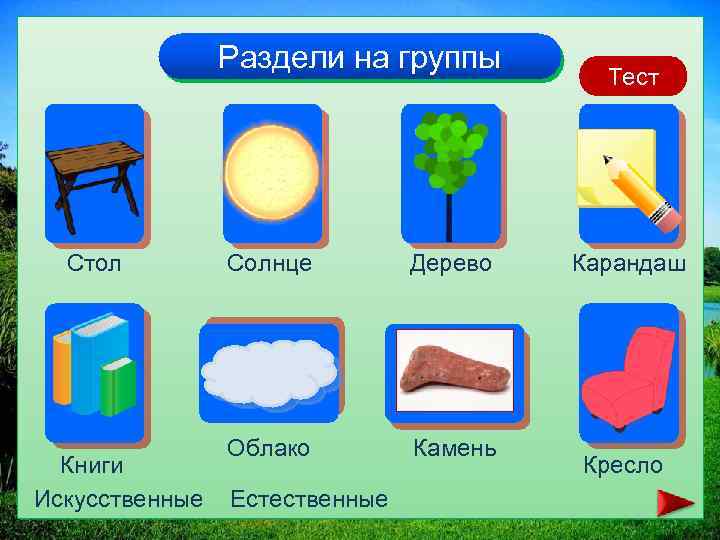 Раздели на группы

Тест

Стол

Солнце

Дерево

Карандаш

Книги

Облако

Камень

Кресло

Искусственные

Естественные